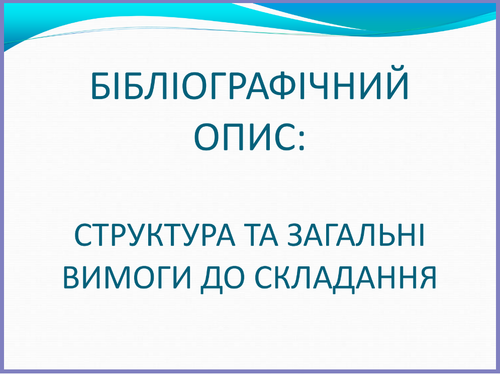 БІБЛІОГРАФІЧНИЙ ОПИС:

СТРУКТУРА ТА ЗАГАЛЬНІ ВИМОГИ ДО СКЛАДАННЯ